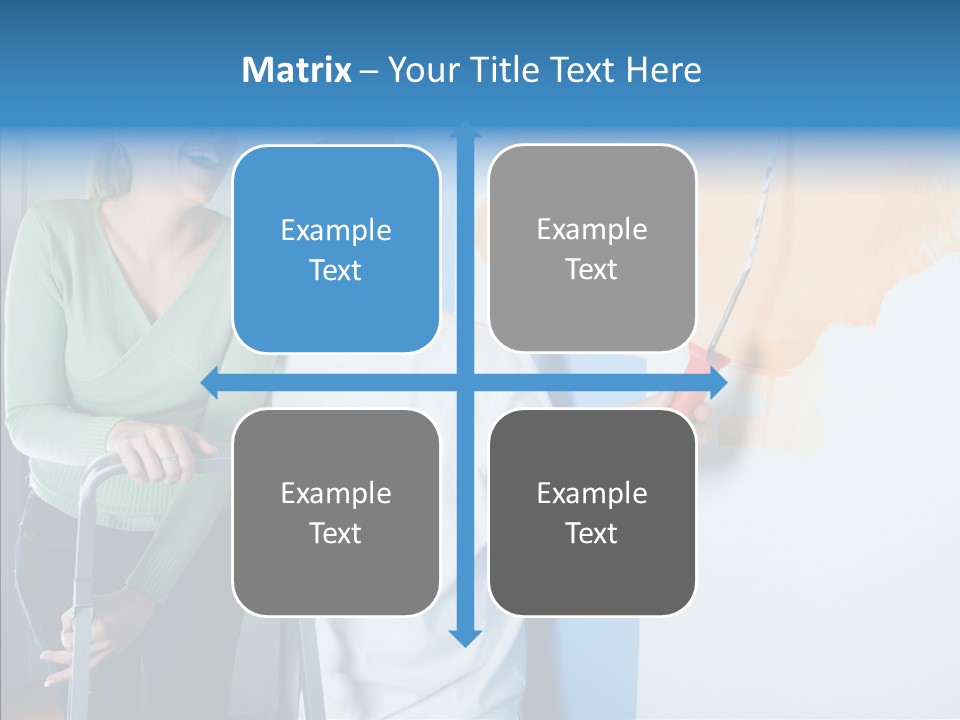 Matrix – Your Title Text Here

Example Text

Example Text

Example Text

Example Text